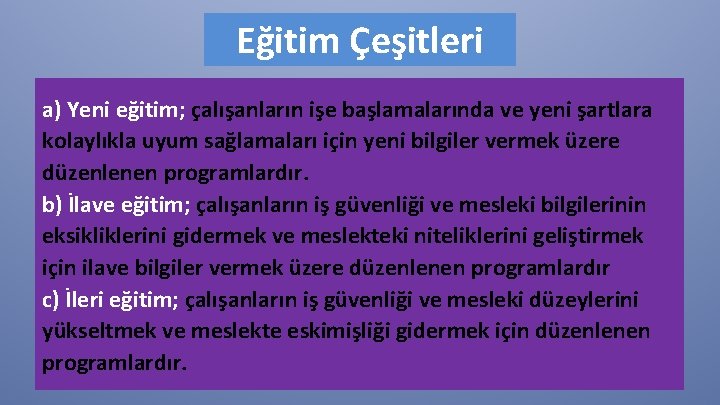 Eğitim Çeşitleri

a) Yeni eğitim; çalışanların işe başlamalarında ve yeni şartlara kolaylıkla uyum sağlamaları için yeni bilgiler vermek üzere düzenlenen programlardır.
b) İlave eğitim; çalışanların iş güvenliği ve mesleki bilgilerinin eksikliklerini gidermek ve meslekteki niteliklerini geliştirmek için ilave bilgiler vermek üzere düzenlenen programlardır
c) İleri eğitim; çalışanların iş güvenliği ve mesleki düzeylerini yükseltmek ve meslekte eskimişliği gidermek için düzenlenen programlardır.